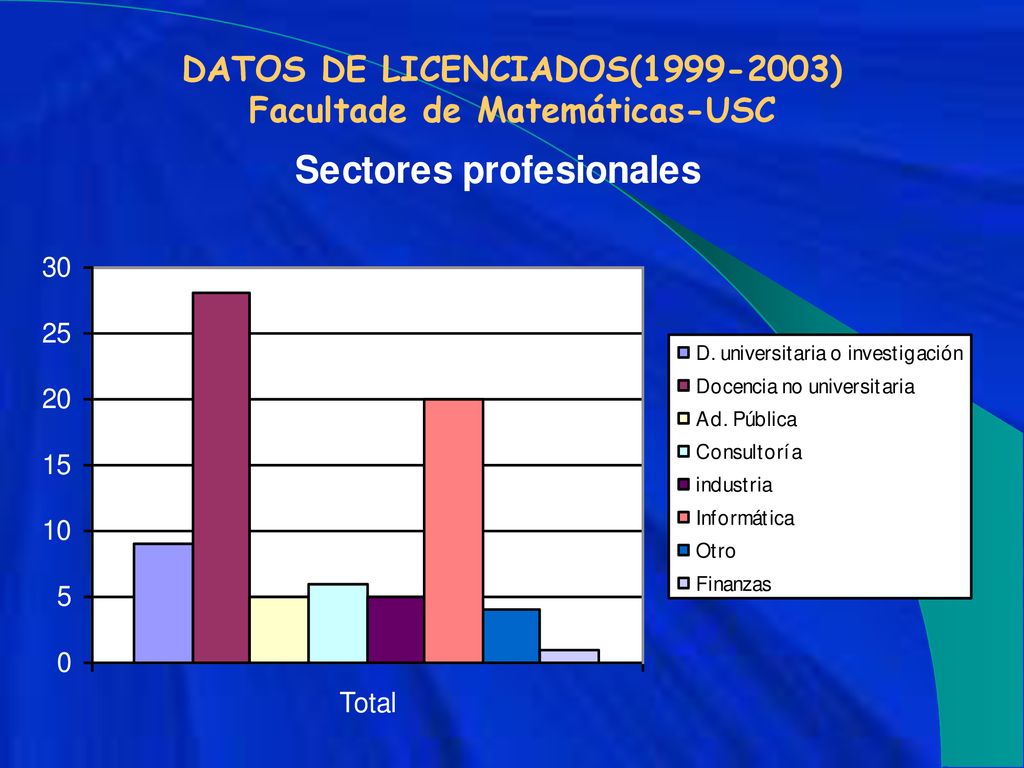 DATOS DE LICENCIADOS(1999-2003)
Facultade de Matemáticas-USC

Sectores profesionales

30
25
20
15
10
5
0

Total

D. universitaria o investigación
Docencia no universitaria
Ad. Pública
Consultoría
industria
Informática
Otro
Finanzas